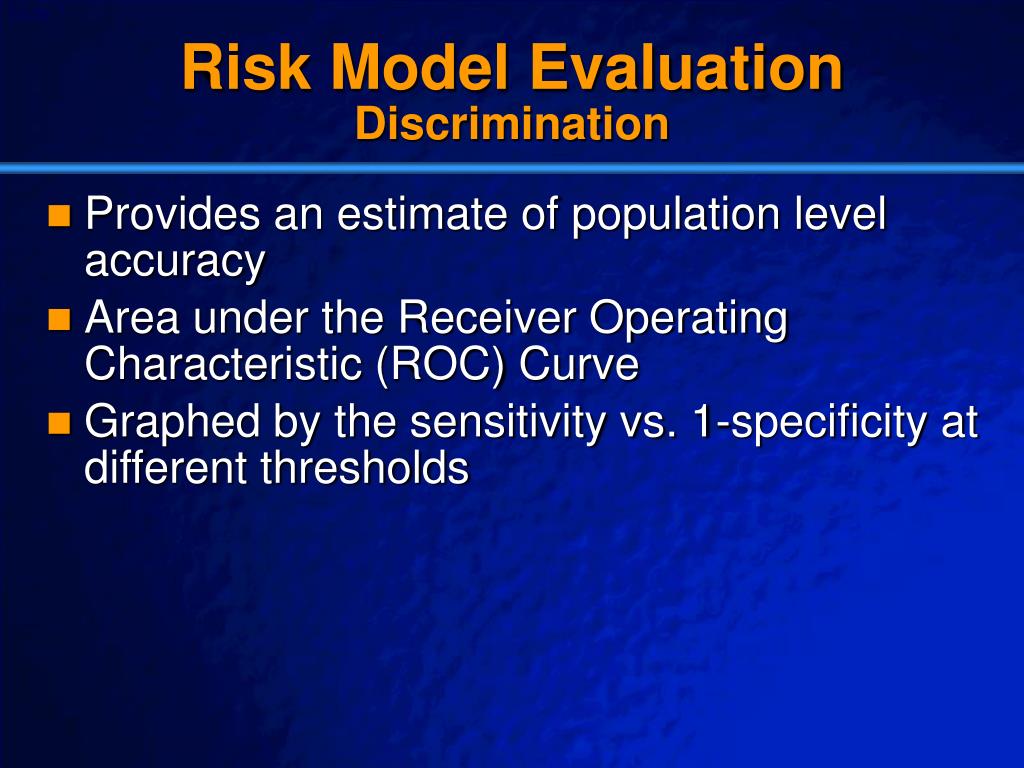 Risk Model Evaluation
Discrimination

- Provides an estimate of population level accuracy
- Area under the Receiver Operating Characteristic (ROC) Curve
- Graphed by the sensitivity vs. 1-specificity at different thresholds